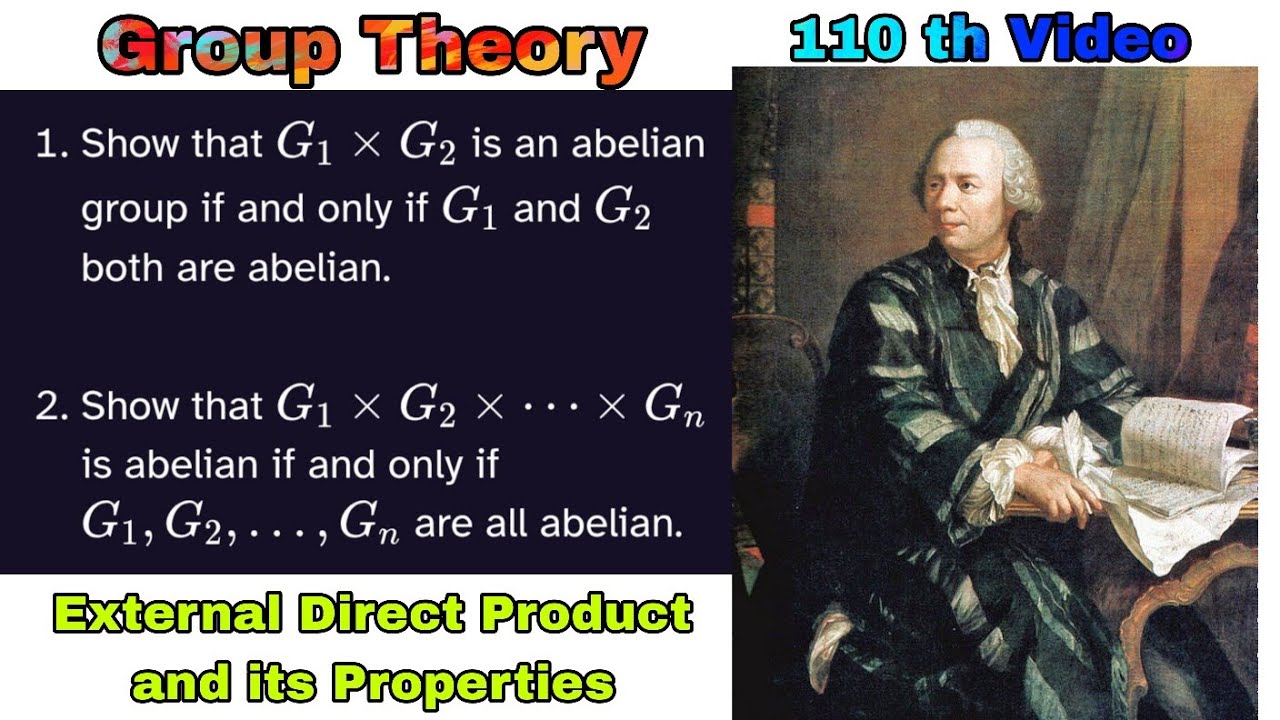 Group Theory

110 th Video

1. Show that $G_1 \times G_2$ is an abelian group if and only if $G_1$ and $G_2$ both are abelian.

2. Show that $G_1 \times G_2 \times \cdots \times G_n$ is abelian if and only if $G_1, G_2, \ldots, G_n$ are all abelian.

External Direct Product and its Properties